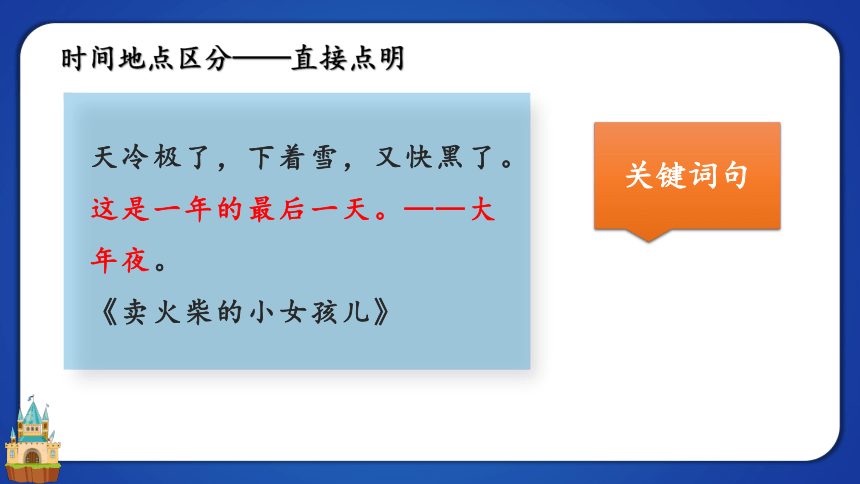 时间地点区分——直接点明

天冷极了，下着雪，又快黑了。这是一年的最后一天。——大年夜。

《卖火柴的小女孩儿》

关键词句